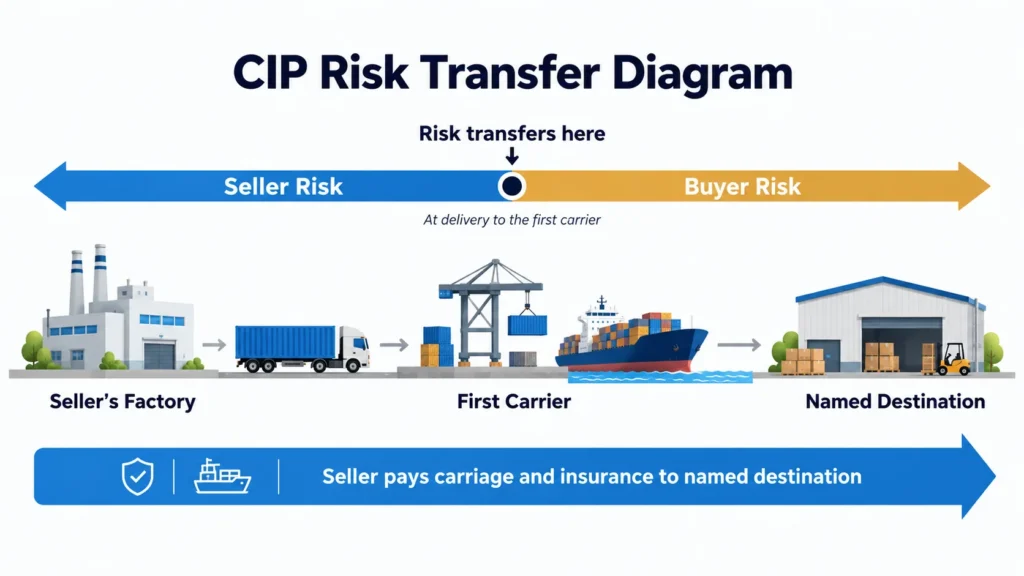 CIP Risk Transfer Diagram

Risk transfers here

Seller Risk

Buyer Risk

At delivery to the first carrier

Seller's Factory

First Carrier

Named Destination

Seller pays carriage and insurance to named destination